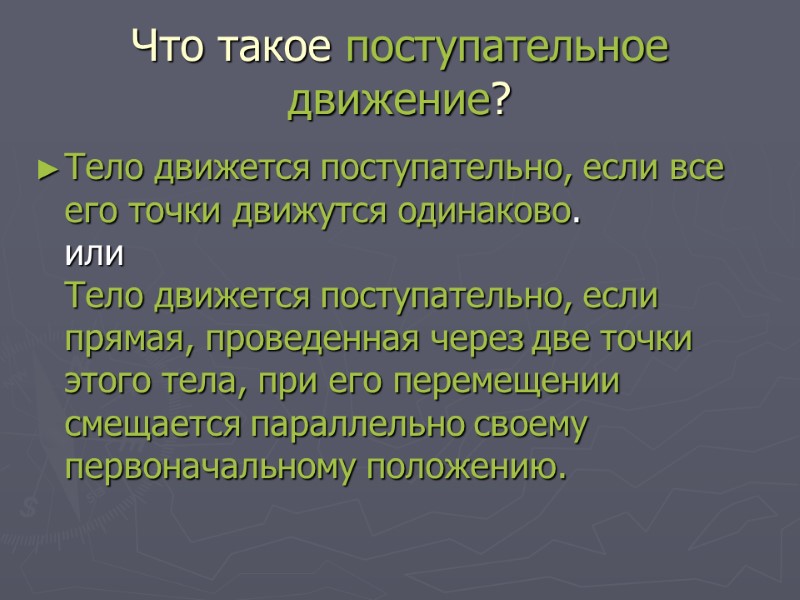 Что такое поступательное движение?

► Тело движется поступательно, если все его точки движутся одинаково.
или
Тело движется поступательно, если прямая, проведенная через две точки этого тела, при его перемещении смещается параллельно своему первоначальному положению.